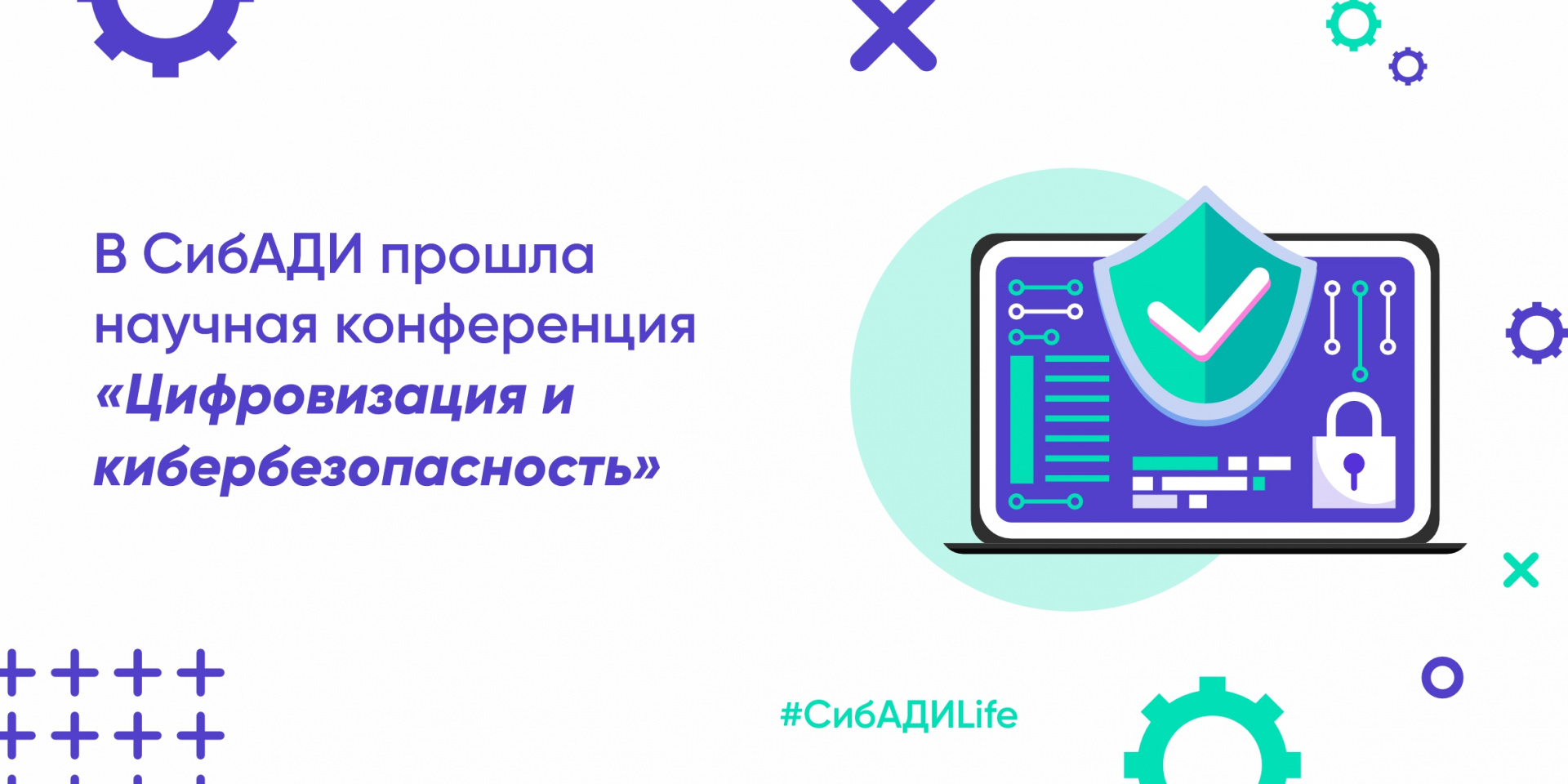 В СибАДИ прошла научная конференция «Цифровизация и кибербезопасность»

#СибАДИLife